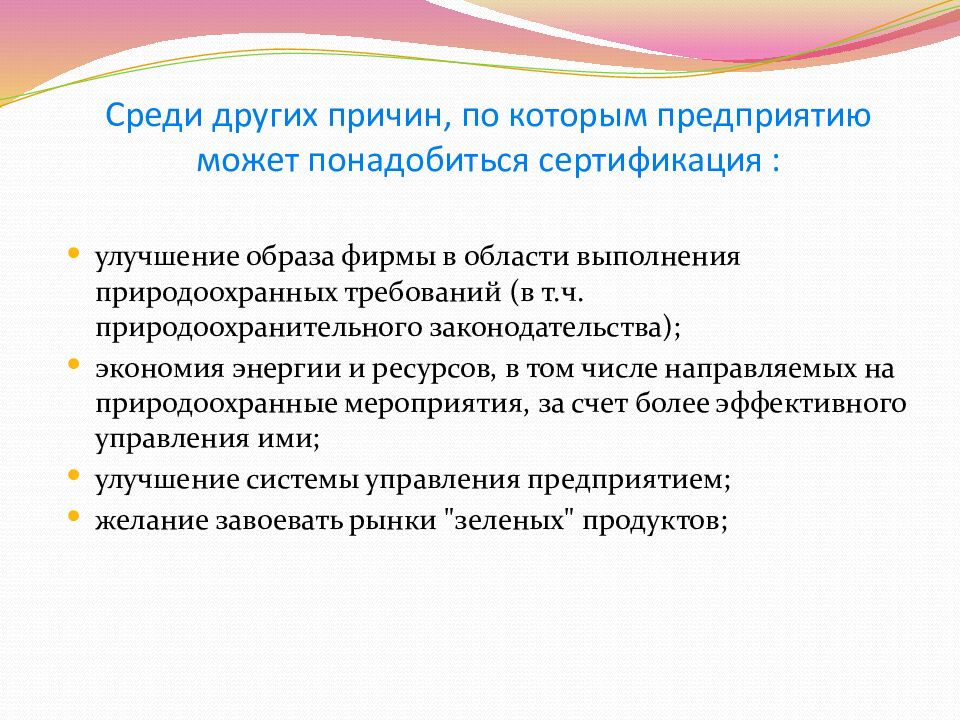 Среди других причин, по которым предприятию может понадобиться сертификация :

• улучшение образа фирмы в области выполнения природоохранных требований (в т.ч. природоохранительного законодательства);
• экономия энергии и ресурсов, в том числе направляемых на природоохранные мероприятия, за счет более эффективного управления ими;
• улучшение системы управления предприятием;
• желание завоевать рынки "зеленых" продуктов;